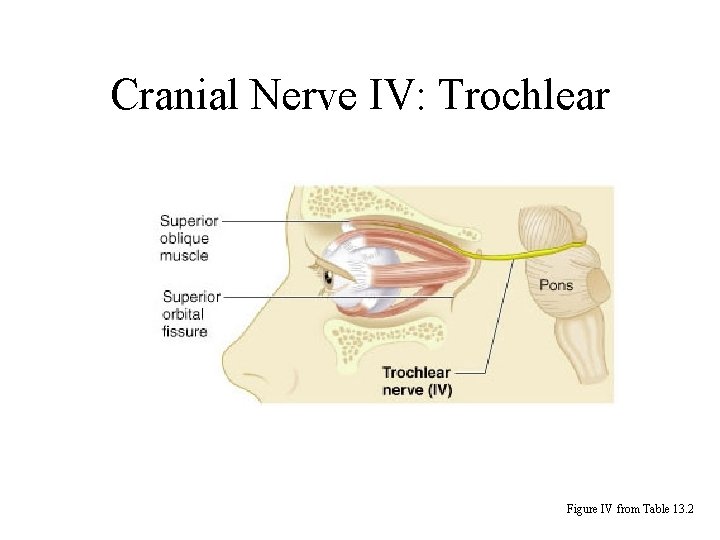 Cranial Nerve IV: Trochlear

Superior oblique muscle

Superior orbital fissure

Pons

Trochlear nerve (IV)

Figure IV from Table 13.2